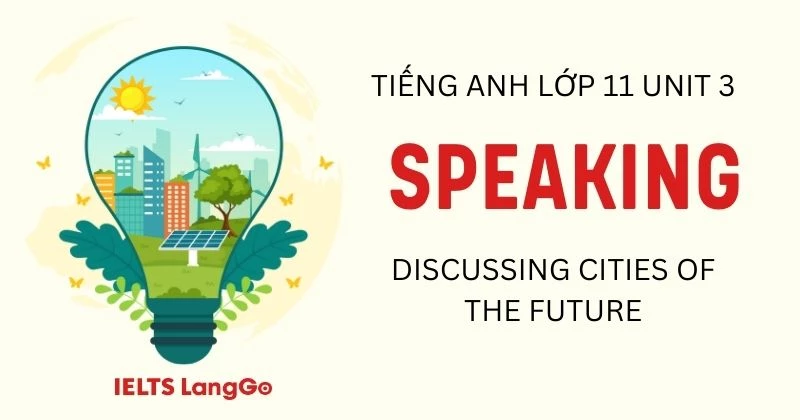 TIẾNG ANH LỚP 11 UNIT 3

SPEAKING

DISCUSSING CITIES OF THE FUTURE

IELTS LangGo